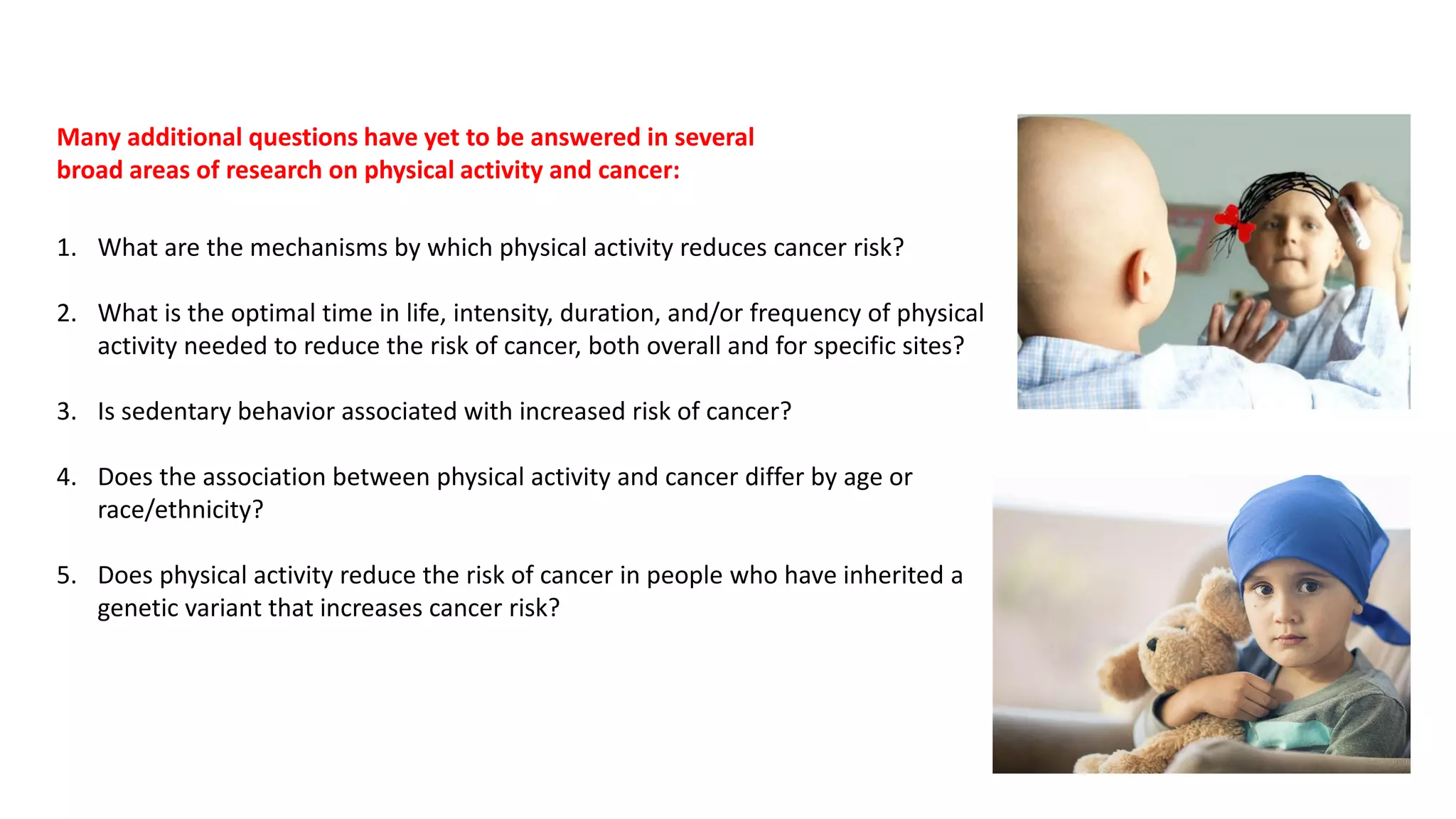 Many additional questions have yet to be answered in several broad areas of research on physical activity and cancer:

1. What are the mechanisms by which physical activity reduces cancer risk?

2. What is the optimal time in life, intensity, duration, and/or frequency of physical activity needed to reduce the risk of cancer, both overall and for specific sites?

3. Is sedentary behavior associated with increased risk of cancer?

4. Does the association between physical activity and cancer differ by age or race/ethnicity?

5. Does physical activity reduce the risk of cancer in people who have inherited a genetic variant that increases cancer risk?